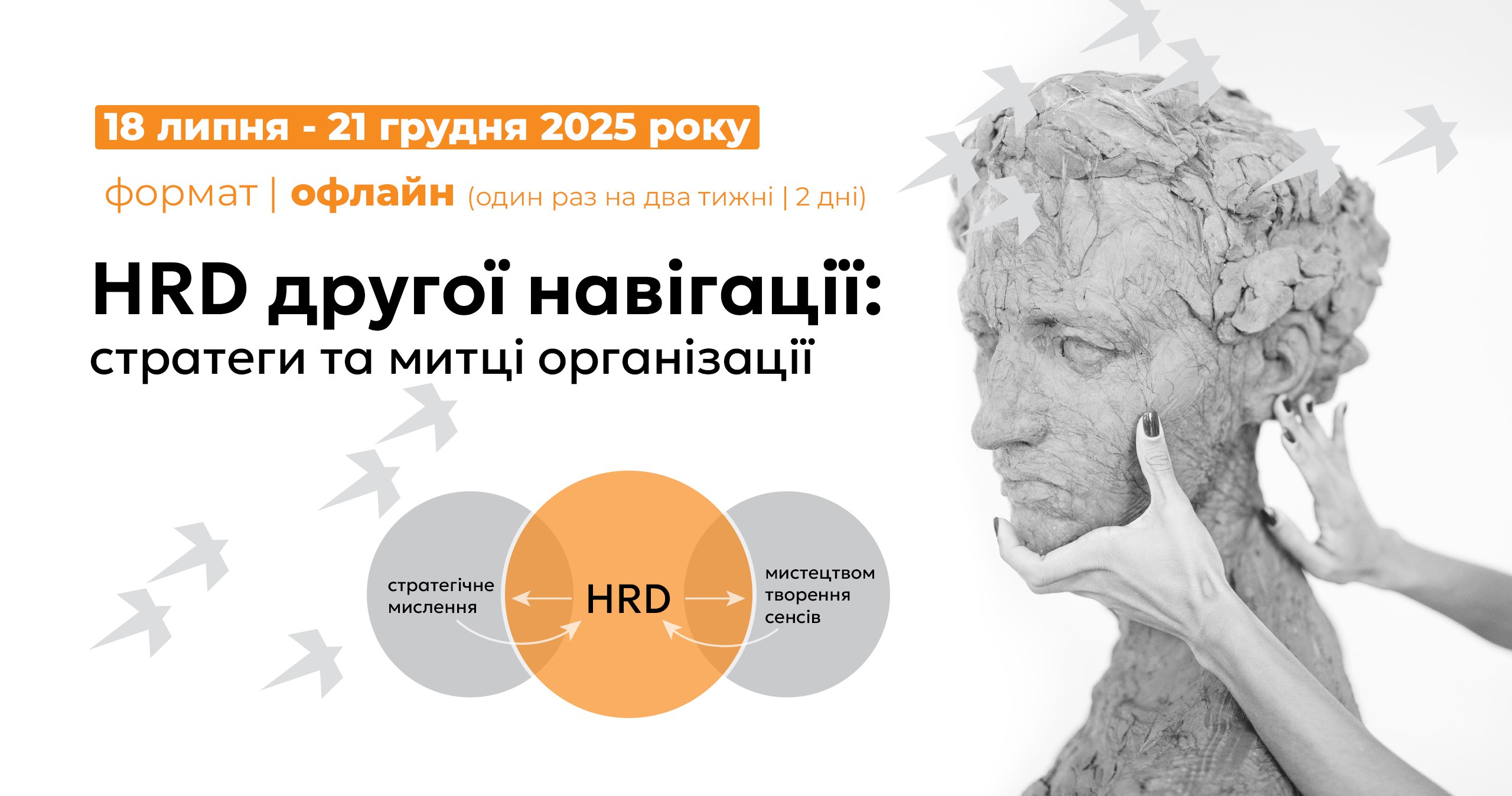 18 липня - 21 грудня 2025 року

формат | офлайн (один раз на два тижні | 2 дні)

HRD другої навігації:
стратеги та митці організації

стратегічне мислення

HRD

мистецтвом творення сенсів